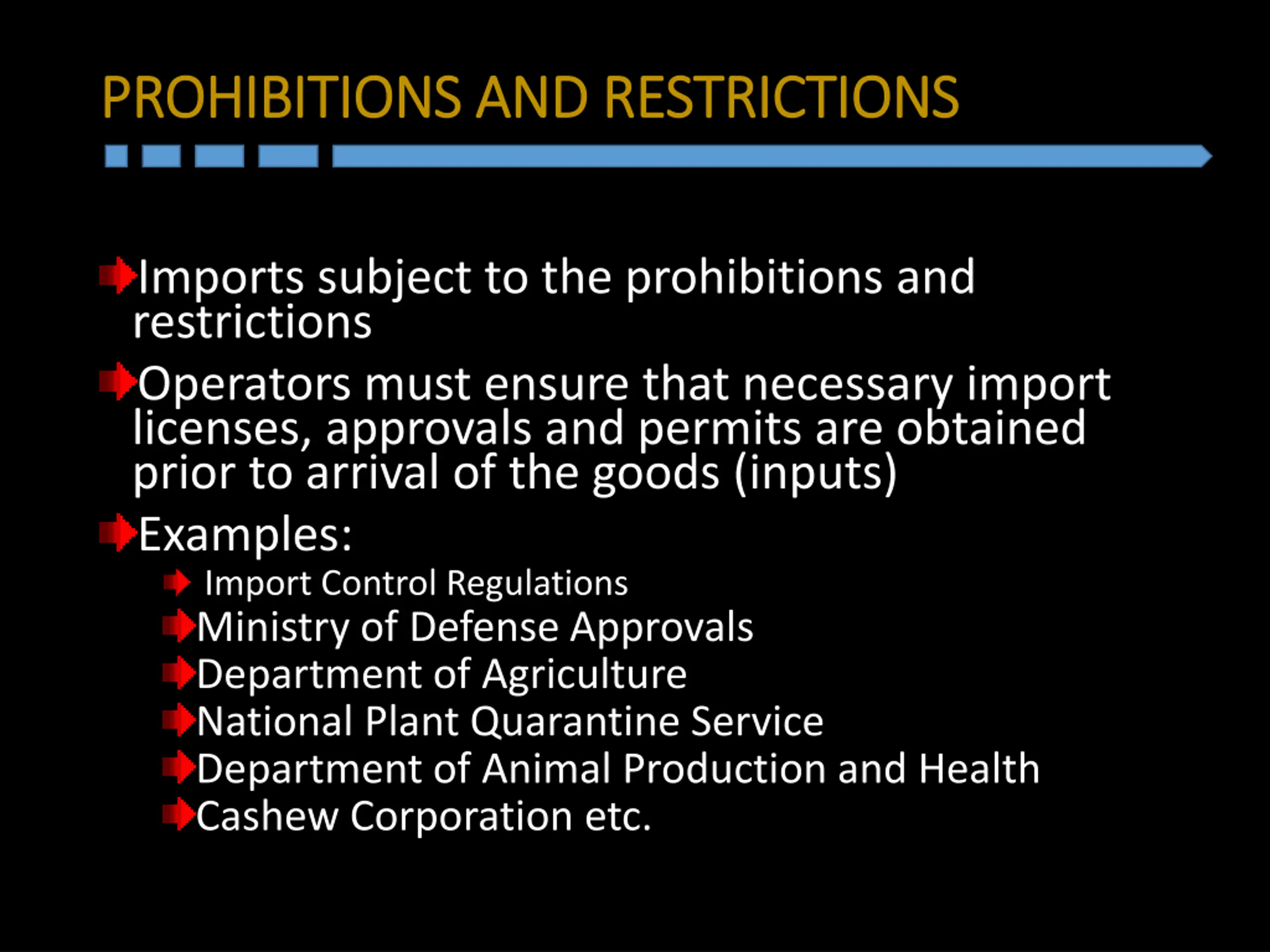 PROHIBITIONS AND RESTRICTIONS

Imports subject to the prohibitions and restrictions

Operators must ensure that necessary import licenses, approvals and permits are obtained prior to arrival of the goods (inputs)

Examples:

Import Control Regulations

Ministry of Defense Approvals

Department of Agriculture

National Plant Quarantine Service

Department of Animal Production and Health

Cashew Corporation etc.